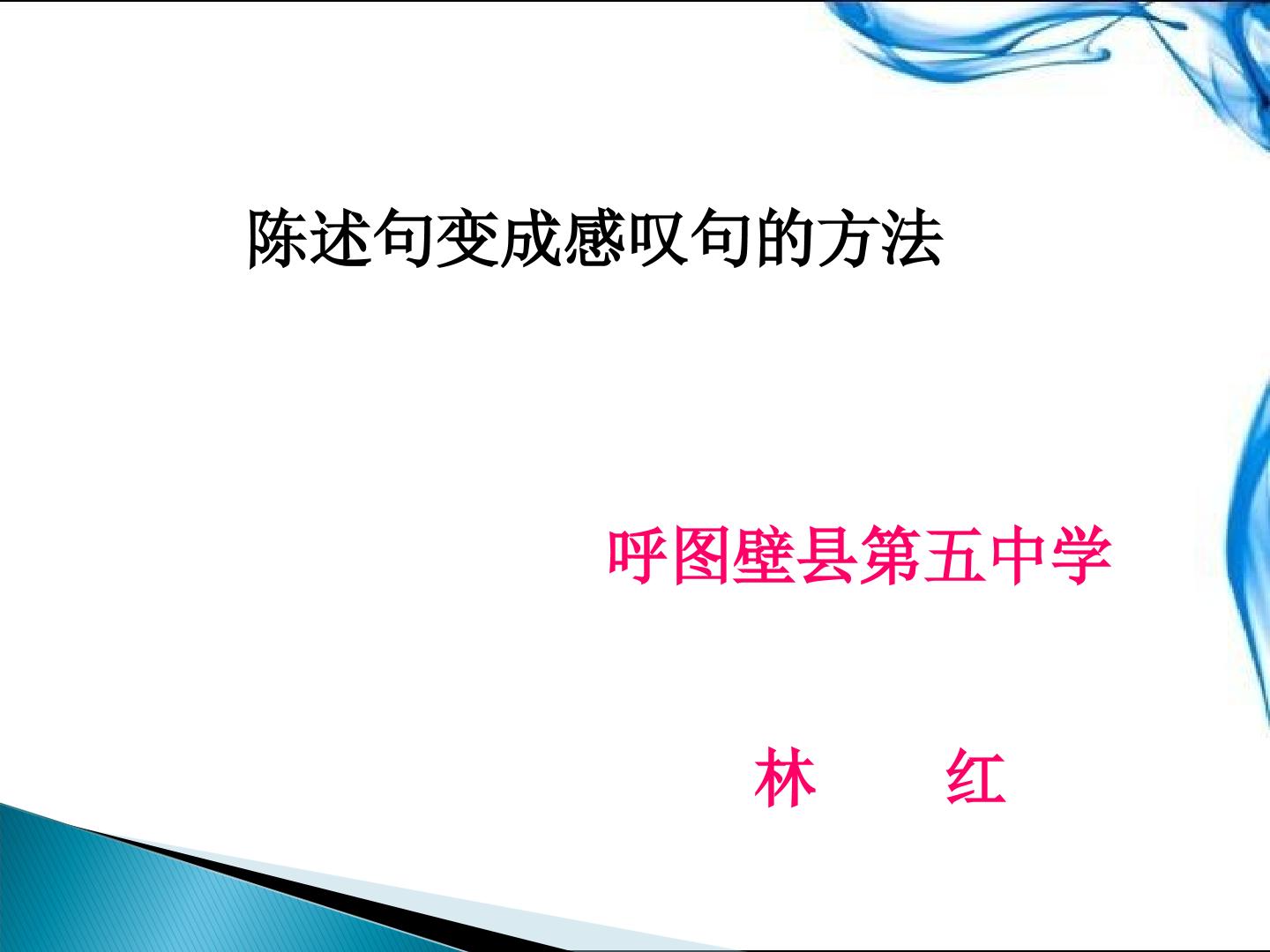 陈述句变成感叹句的方法

呼图壁县第五中学

林　　红